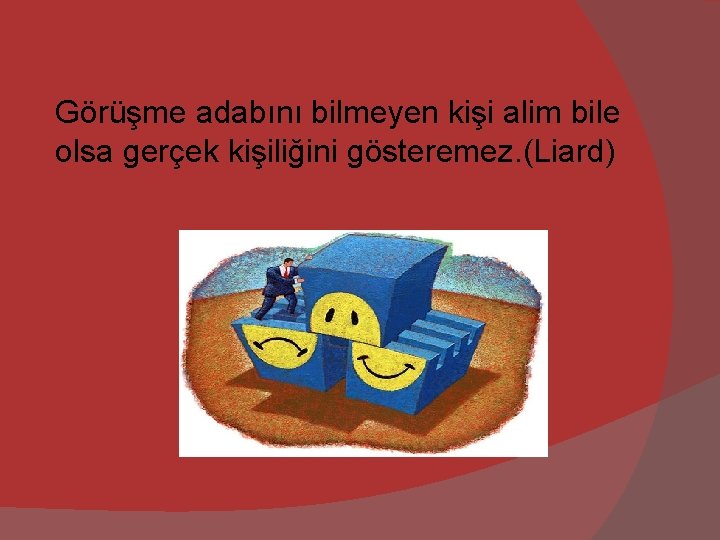 Görüşme adabını bilmeyen kişi alim bile olsa gerçek kişiliğini gösteremez.(Liard)